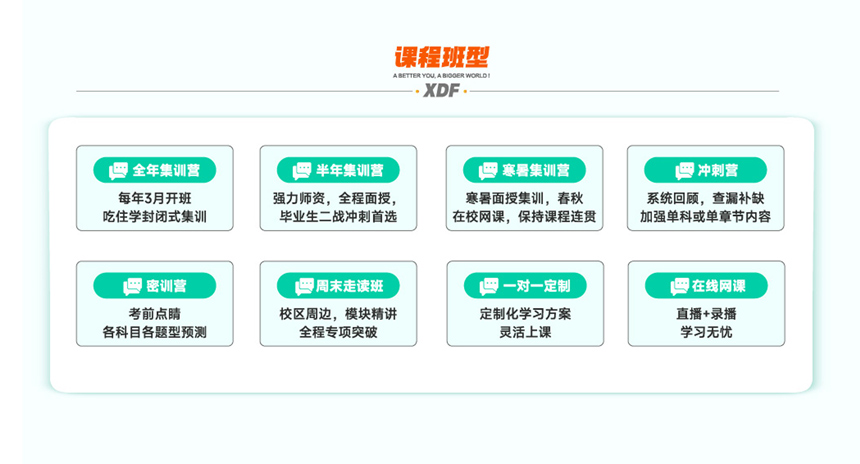 课程班型

A BETTER YOU, A BIGGER WORLD !

XDF

全年集训营
每年3月开班
吃住学封闭式集训

半年集训营
强力师资，全程面授，
毕业生二战冲刺首选

寒暑集训营
寒暑面授集训，春秋
在校网课，保持课程连贯

冲刺营
系统回顾，查漏补缺
加强单科或单章节内容

密训营
考前点睛
各科目各题型预测

周末走读班
校区周边，模块精讲
全程专项突破

一对一定制
定制化学习方案
灵活上课

在线网课
直播+录播
学习无忧